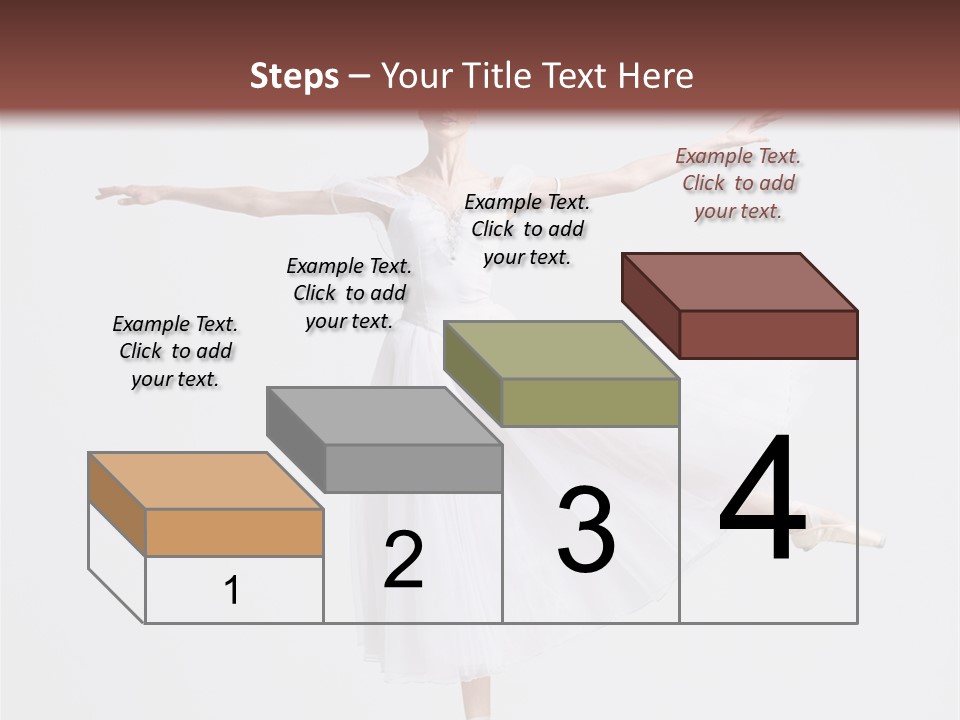 Steps – Your Title Text Here

Example Text. Click to add your text.

Example Text. Click to add your text.

Example Text. Click to add your text.

Example Text. Click to add your text.

1

2

3

4